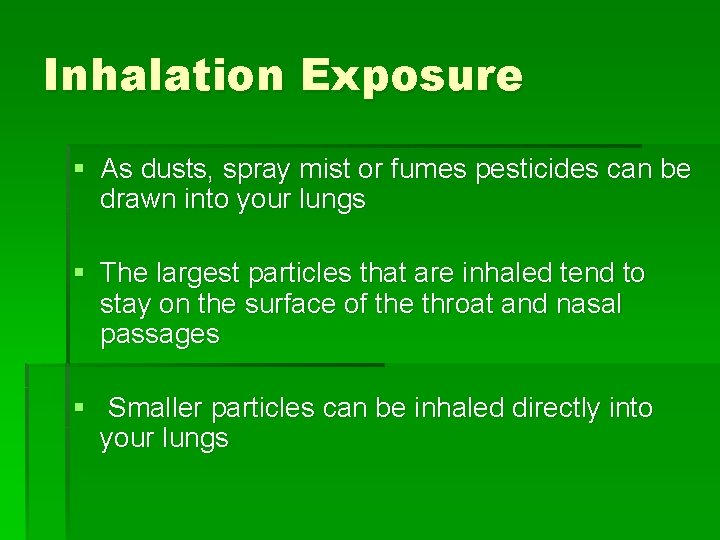 Inhalation Exposure

▪ As dusts, spray mist or fumes pesticides can be drawn into your lungs

▪ The largest particles that are inhaled tend to stay on the surface of the throat and nasal passages

▪ Smaller particles can be inhaled directly into your lungs